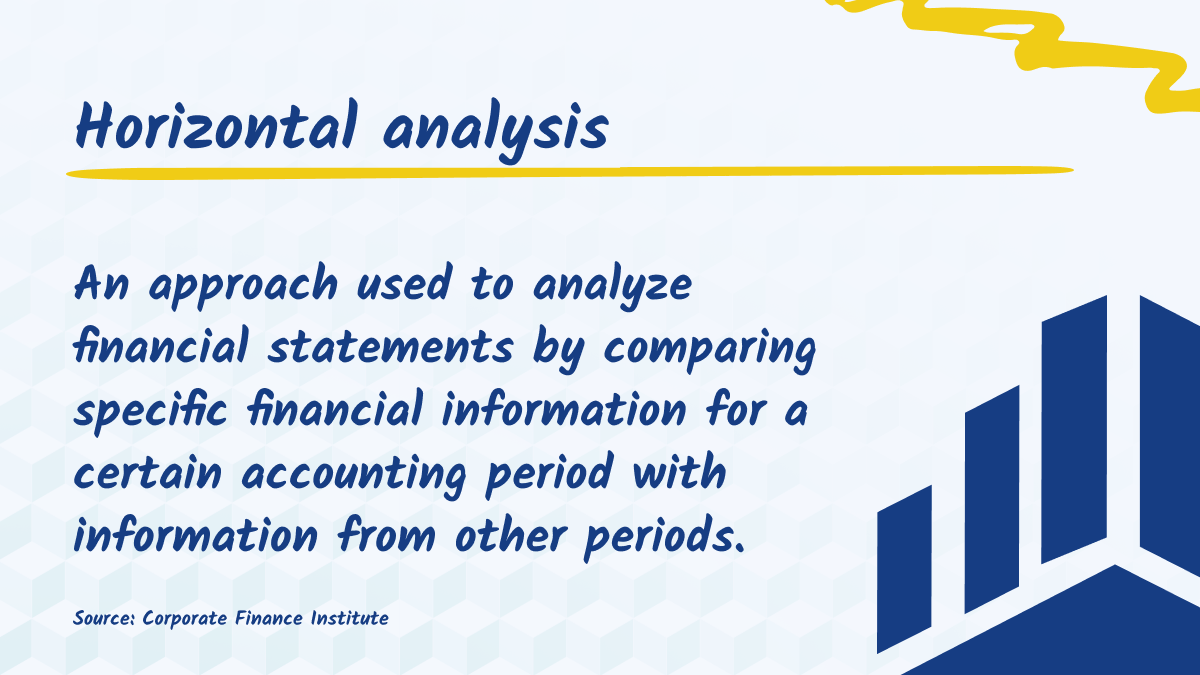 Horizontal analysis

An approach used to analyze financial statements by comparing specific financial information for a certain accounting period with information from other periods.

Source: Corporate Finance Institute